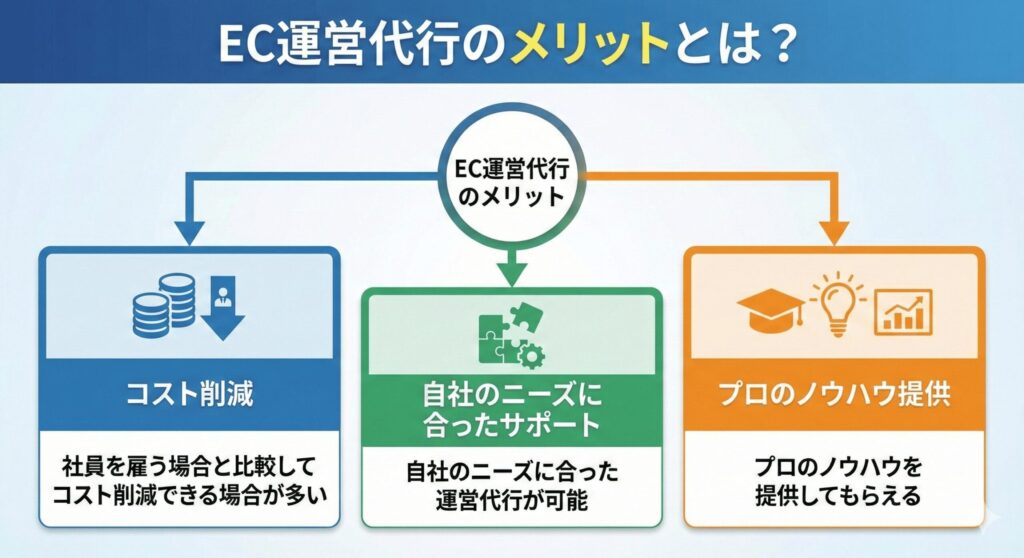 EC運営代行のメリットとは？

EC運営代行のメリット

コスト削減

社員を雇う場合と比較してコスト削減できる場合が多い

自社のニーズに合ったサポート

自社のニーズに合った運営代行が可能

プロのノウハウ提供

プロのノウハウを提供してもらえる